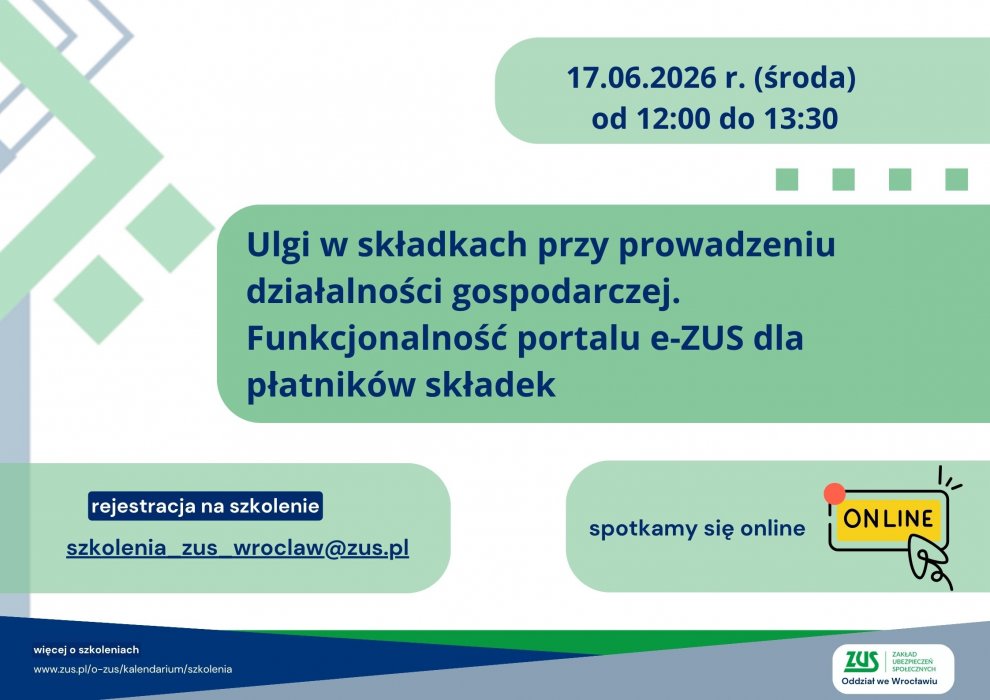 17.06.2026 r. (środa)
od 12:00 do 13:30

Ulgi w składkach przy prowadzeniu działalności gospodarczej. Funkcjonalność portalu e-ZUS dla płatników składek

rejestracja na szkolenie

szkolenia_zus_wroclaw@zus.pl

spotkamy się online

ONLINE

więcej o szkoleniach
www.zus.pl/o-zus/kalendarium/szkolenia

ZUS ZAKŁAD UBEZPIECZEŃ SPOŁECZNYCH
Oddział we Wrocławiu